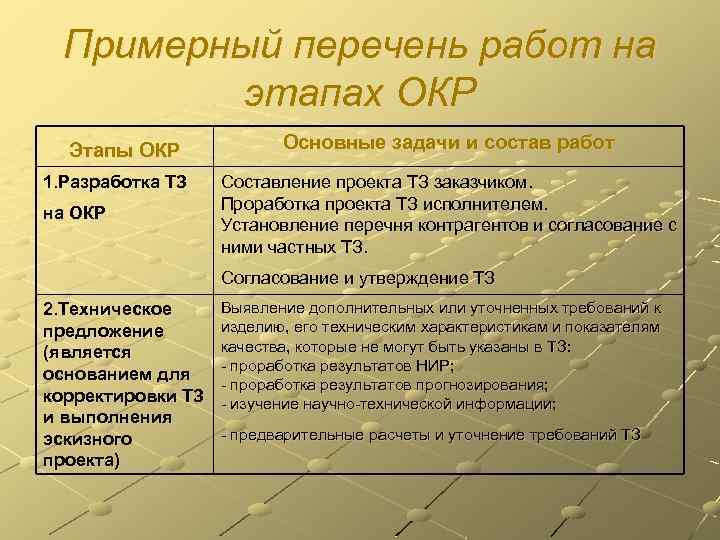 Примерный перечень работ на этапах ОКР

| Этапы ОКР | Основные задачи и состав работ |
|---|---|
| 1.Разработка ТЗ на ОКР | Составление проекта ТЗ заказчиком. Проработка проекта ТЗ исполнителем. Установление перечня контрагентов и согласование с ними частных ТЗ. Согласование и утверждение ТЗ |
| 2.Техническое предложение (является основанием для корректировки ТЗ и выполнения эскизного проекта) | Выявление дополнительных или уточненных требований к изделию, его техническим характеристикам и показателям качества, которые не могут быть указаны в ТЗ: - проработка результатов НИР; - проработка результатов прогнозирования; - изучение научно-технической информации; - предварительные расчеты и уточнение требований ТЗ |